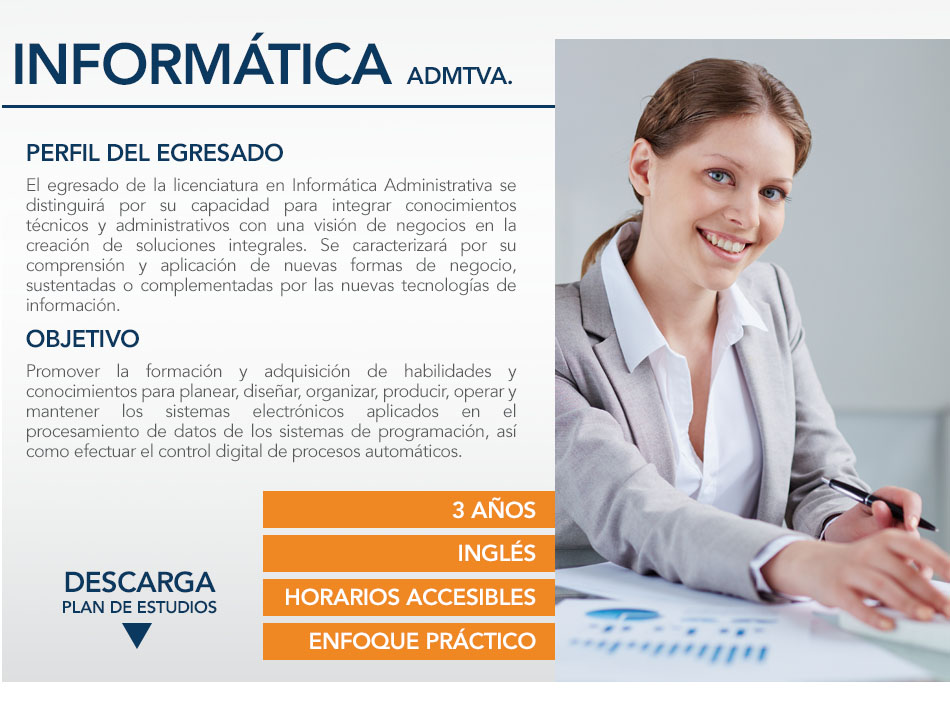 INFORMÁTICA ADMTVA.

PERFIL DEL EGRESADO

El egresado de la licenciatura en Informática Administrativa se distinguirá por su capacidad para integrar conocimientos técnicos y administrativos con una visión de negocios en la creación de soluciones integrales. Se caracterizará por su comprensión y aplicación de nuevas formas de negocio, sustentadas o complementadas por las nuevas tecnologías de información.

OBJETIVO

Promover la formación y adquisición de habilidades y conocimientos para planear, diseñar, organizar, producir, operar y mantener los sistemas electrónicos aplicados en el procesamiento de datos de los sistemas de programación, así como efectuar el control digital de procesos automáticos.

3 AÑOS

INGLÉS

HORARIOS ACCESIBLES

ENFOQUE PRÁCTICO

DESCARGA
PLAN DE ESTUDIOS